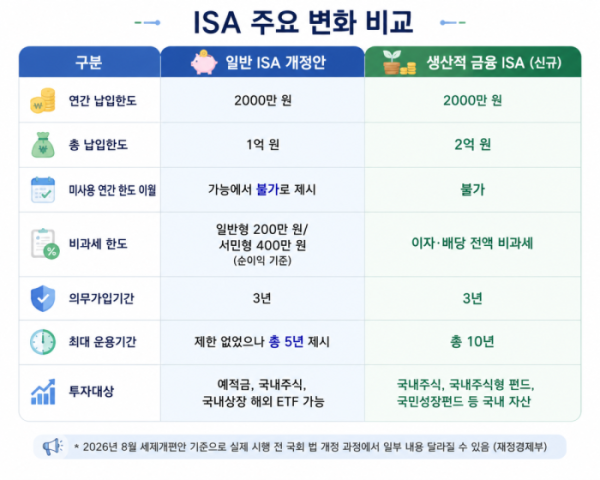 ISA 주요 변화 비교

| 구분 | 일반 ISA 개정안 | 생산적 금융 ISA (신규) |
|---|---|---|
| 연간 납입한도 | 2000만 원 | 2000만 원 |
| 총 납입한도 | 1억 원 | 2억 원 |
| 미사용 연간 한도 이월 | 가능에서 불가로 제시 | 불가 |
| 비과세 한도 | 일반형 200만 원/ 서민형 400만 원 (순이익 기준) | 이자·배당 전액 비과세 |
| 의무가입기간 | 3년 | 3년 |
| 최대 운용기간 | 제한 없었으나 총 5년 제시 | 총 10년 |
| 투자대상 | 예적금, 국내주식, 국내상장 해외 ETF 가능 | 국내주식, 국내주식형 펀드, 국민성장펀드 등 국내 자산 |

* 2026년 8월 세제개편안 기준으로 실제 시행 전 국회 법 개정 과정에서 일부 내용 달라질 수 있음 (재정경제부)